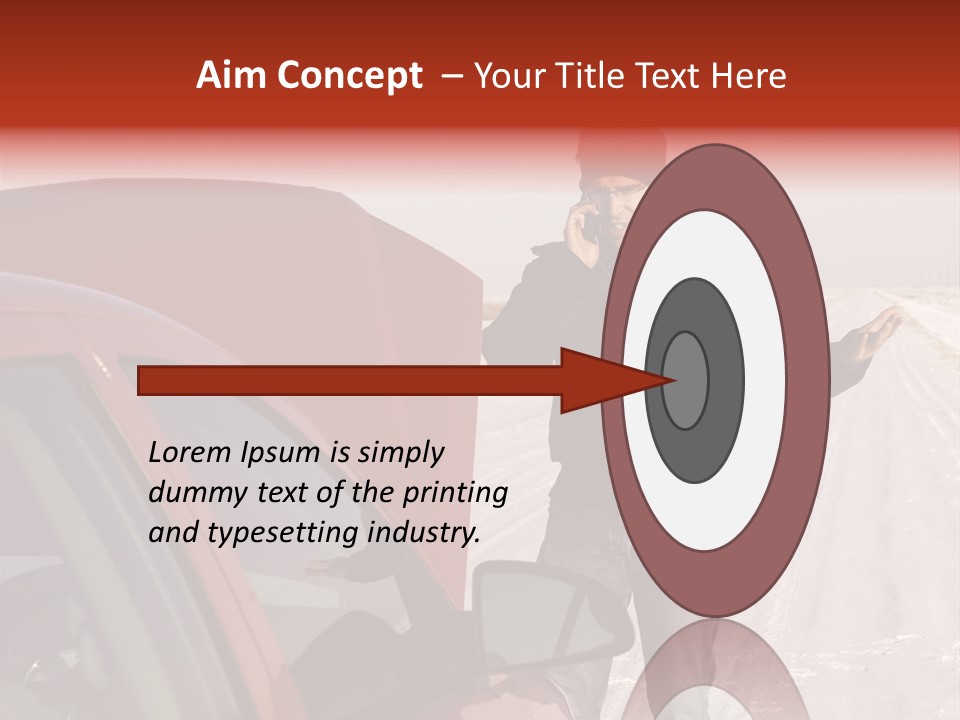 Aim Concept – Your Title Text Here

Lorem Ipsum is simply dummy text of the printing and typesetting industry.